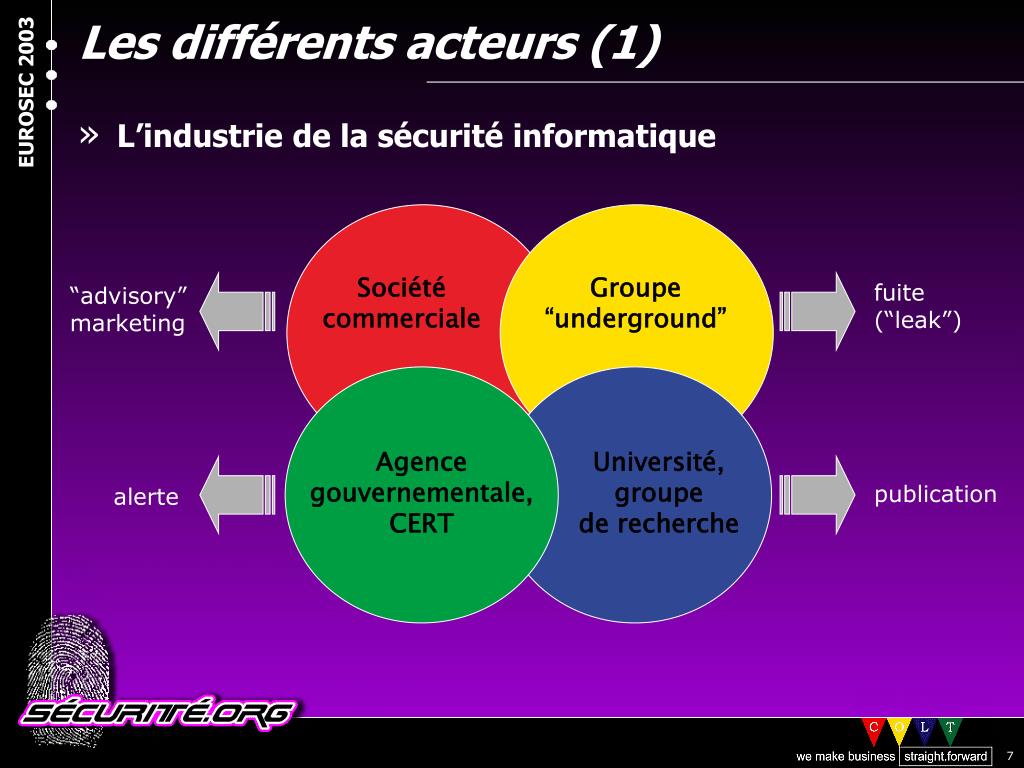 EUROSEC 2003

Les différents acteurs (1)

» L’industrie de la sécurité informatique

“advisory” marketing

Société commerciale

Groupe “underground”

fuite (“leak”)

alerte

Agence gouvernementale, CERT

Université, groupe de recherche

publication

SÉCURITÉ.ORG

C O L T

we make business straight.forward

7